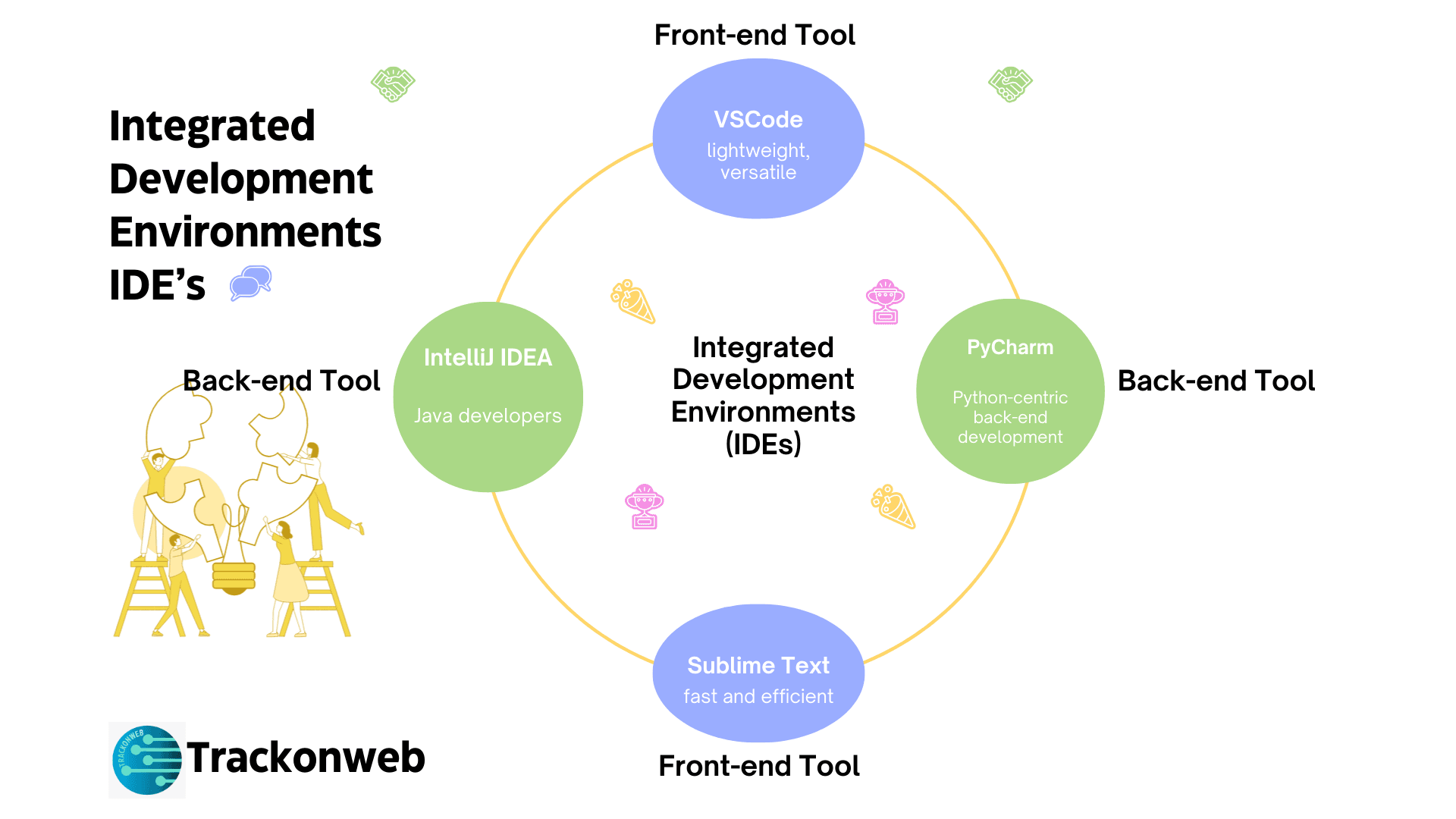 Integrated Development Environments IDE's

Front-end Tool

VSCode
lightweight, versatile

Back-end Tool

IntelliJ IDEA
Java developers

Integrated Development Environments (IDEs)

PyCharm
Python-centric back-end development

Back-end Tool

Sublime Text
fast and efficient

Front-end Tool

TRACKONWEB

Trackonweb